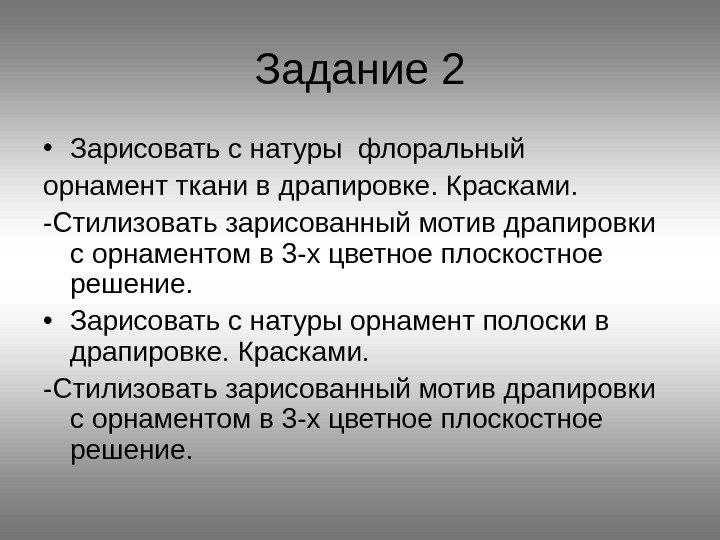 Задание 2

• Зарисовать с натуры  флоральный

орнамент ткани в драпировке. Красками.

-Стилизовать зарисованный мотив драпировки с орнаментом в 3-х цветное плоскостное решение.

• Зарисовать с натуры орнамент полоски в драпировке. Красками.

-Стилизовать зарисованный мотив драпировки с орнаментом в 3-х цветное плоскостное решение.